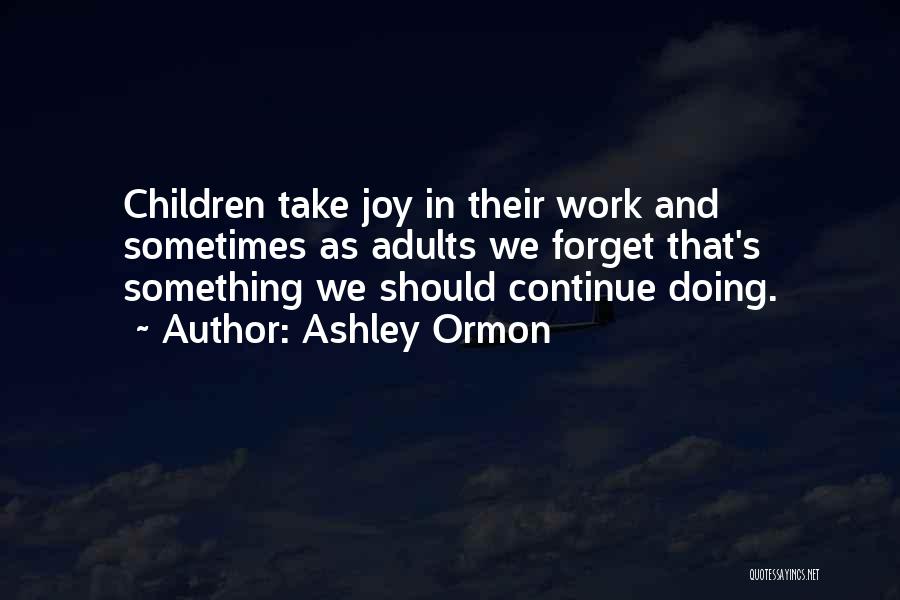 Children take joy in their work and sometimes as adults we forget that's something we should continue doing.
~ Author: Ashley Ormon

QUOTESSAYINGS.NET